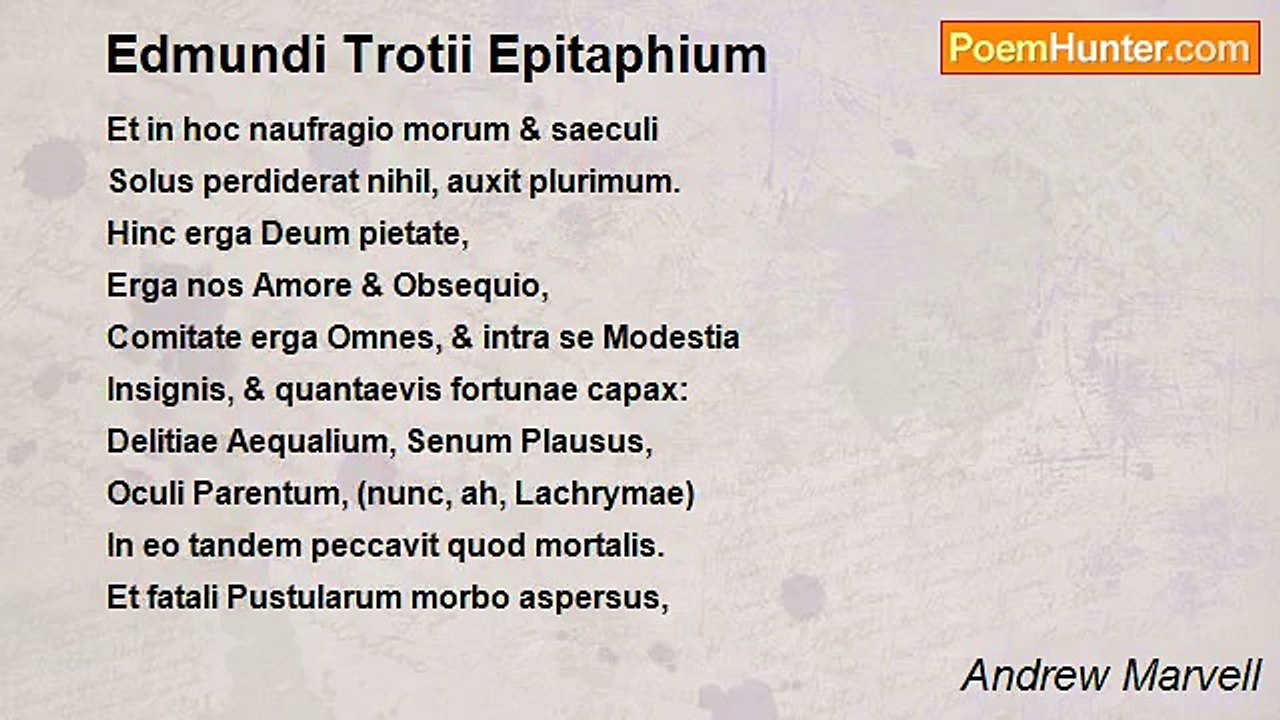 Edmundi Trotii Epitaphium

PoemHunter.com

Et in hoc naufragio morum & saeculi
Solus perdiderat nihil, auxit plurimum.
Hinc erga Deum pietate,
Erga nos Amore & Obsequio,
Comitate erga Omnes, & intra se Modestia
Insignis, & quantaevis fortunae capax:
Delitiae Aequalium, Senum Plausus,
Oculi Parentum, (nunc, ah, Lachrymae)
In eo tandem peccavit quod mortalis.
Et fatali Pustularum morbo aspersus,

Andrew Marvell